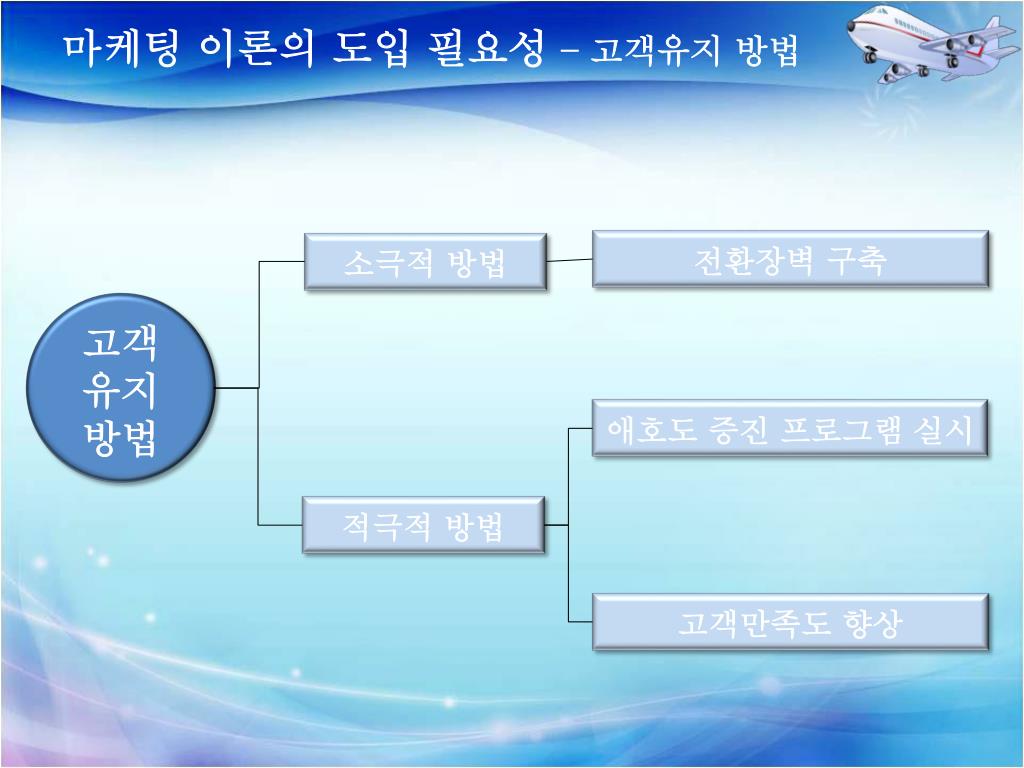 마케팅 이론의 도입 필요성 – 고객유지 방법

고객
유지
방법

소극적 방법

전환장벽 구축

적극적 방법

애호도 증진 프로그램 실시

고객만족도 향상